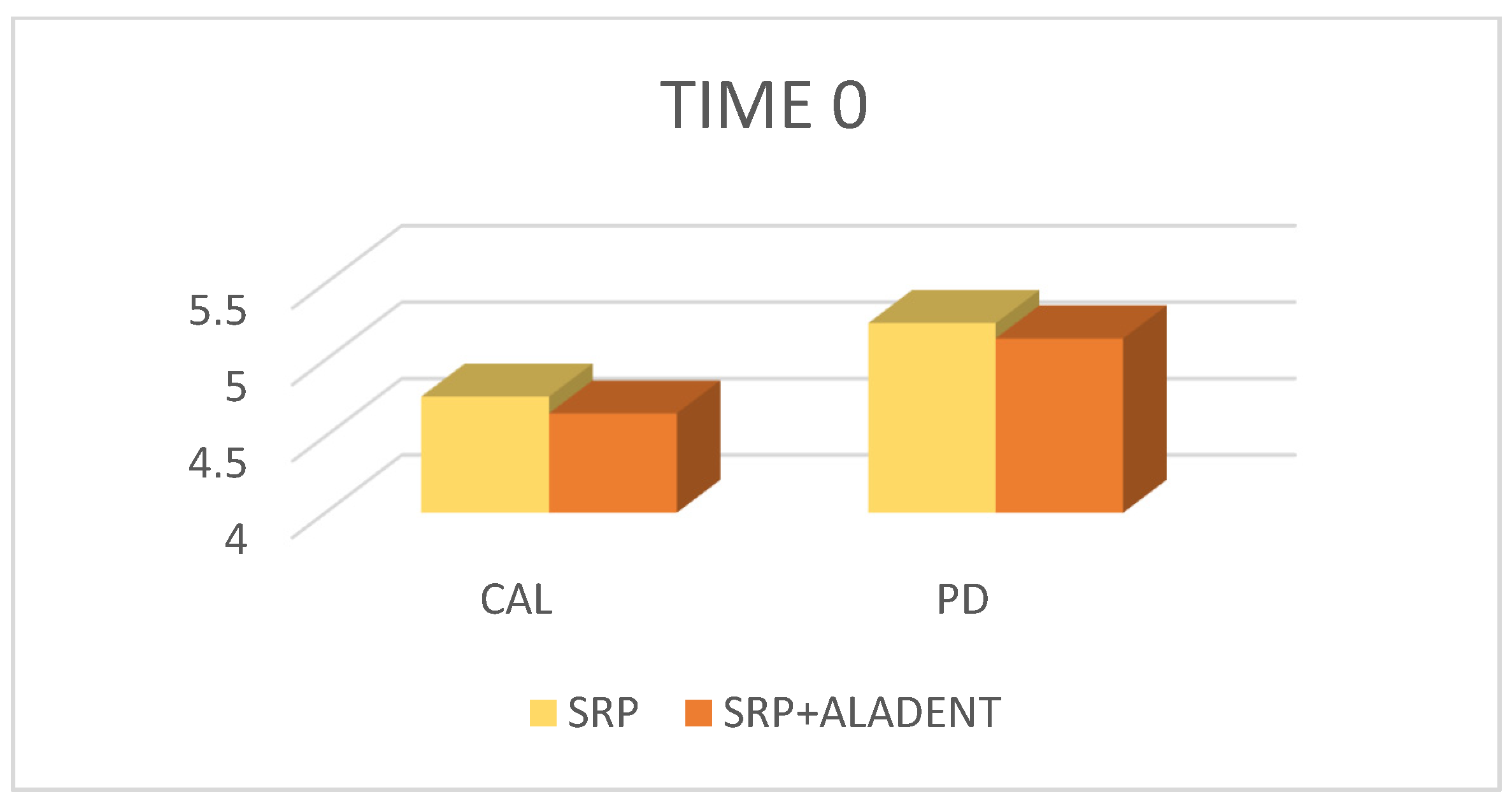 TIME 0

5.5
5
4.5
4

CAL
PD

SRP
SRP+ALADENT